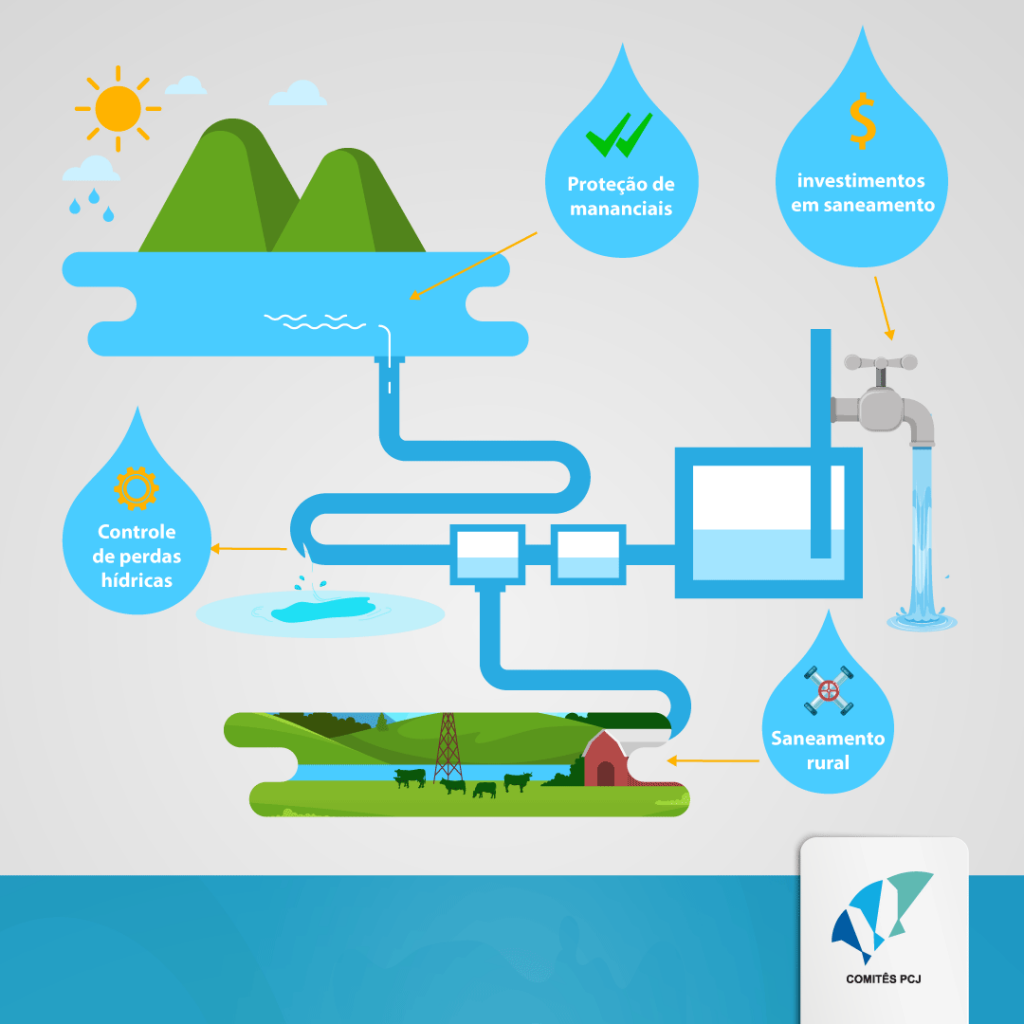 Proteção de mananciais

$

investimentos em saneamento

Controle de perdas hídricas

Saneamento rural

COMITÊS PCJ